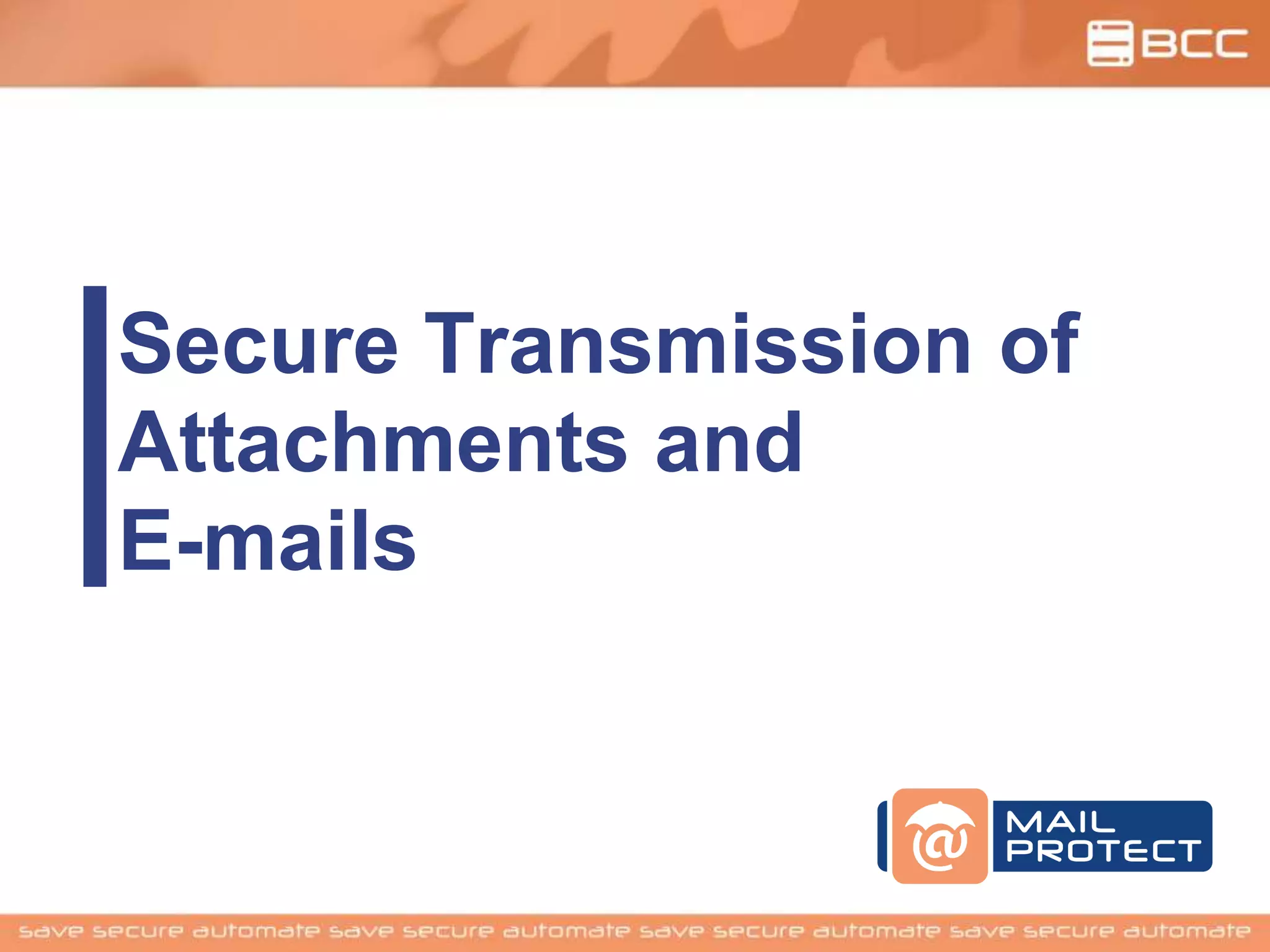 BCC

Secure Transmission of Attachments and E-mails

MAIL PROTECT

save secure automate save secure automate save secure automate save secure automate